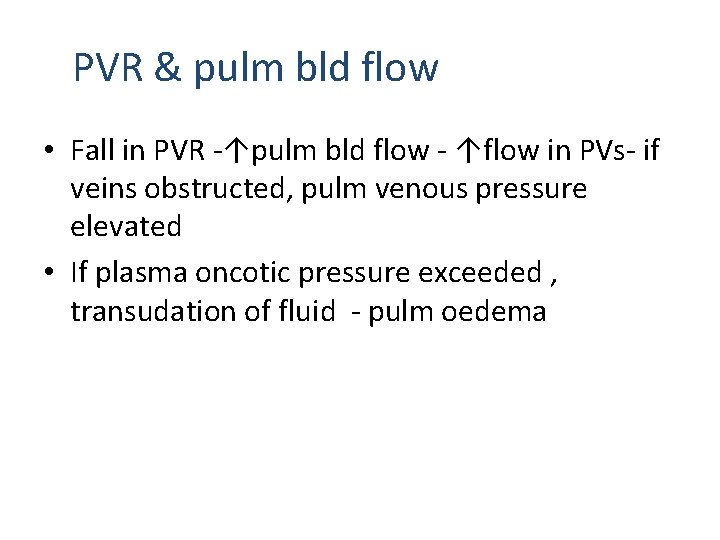 PVR & pulm bld flow

• Fall in PVR -↑pulm bld flow - ↑flow in PVs- if veins obstructed, pulm venous pressure elevated

• If plasma oncotic pressure exceeded , transudation of fluid - pulm oedema